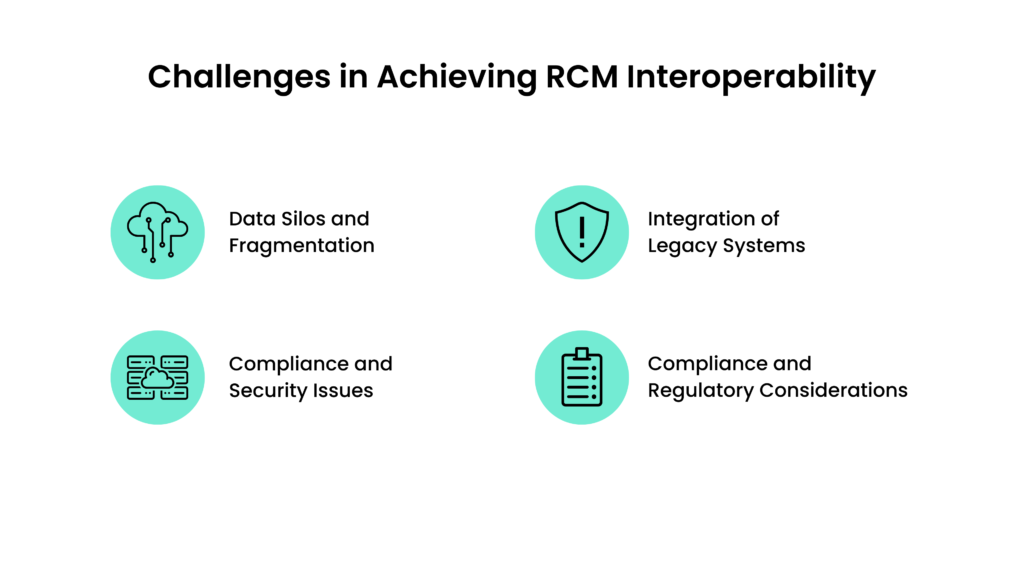 Challenges in Achieving RCM Interoperability

Data Silos and Fragmentation

Integration of Legacy Systems

Compliance and Security Issues

Compliance and Regulatory Considerations